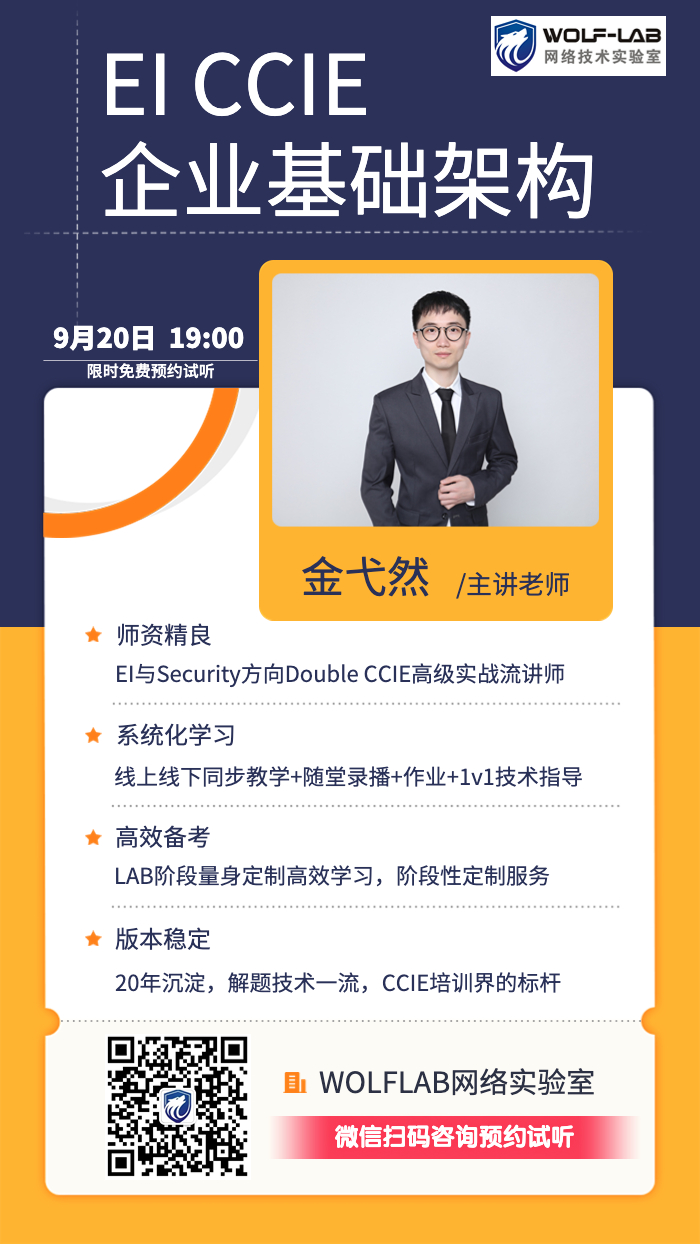 WOLF-LAB
网络技术实验室

EI CCIE
企业基础架构

9月20日 19:00
限时免费预约试听

金弋然 /主讲老师

师资精良
EI与Security方向Double CCIE高级实战流讲师

系统化学习
线上线下同步教学+随堂录播+作业+1v1技术指导

高效备考
LAB阶段量身定制高效学习，阶段性定制服务

版本稳定
20年沉淀，解题技术一流，CCIE培训界的标杆

WOLFLAB网络实验室
微信扫码咨询预约试听